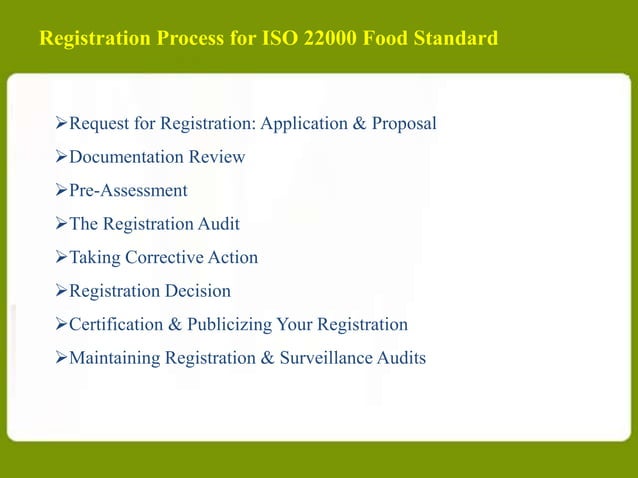 Registration Process for ISO 22000 Food Standard

➢Request for Registration: Application & Proposal
➢Documentation Review
➢Pre-Assessment
➢The Registration Audit
➢Taking Corrective Action
➢Registration Decision
➢Certification & Publicizing Your Registration
➢Maintaining Registration & Surveillance Audits